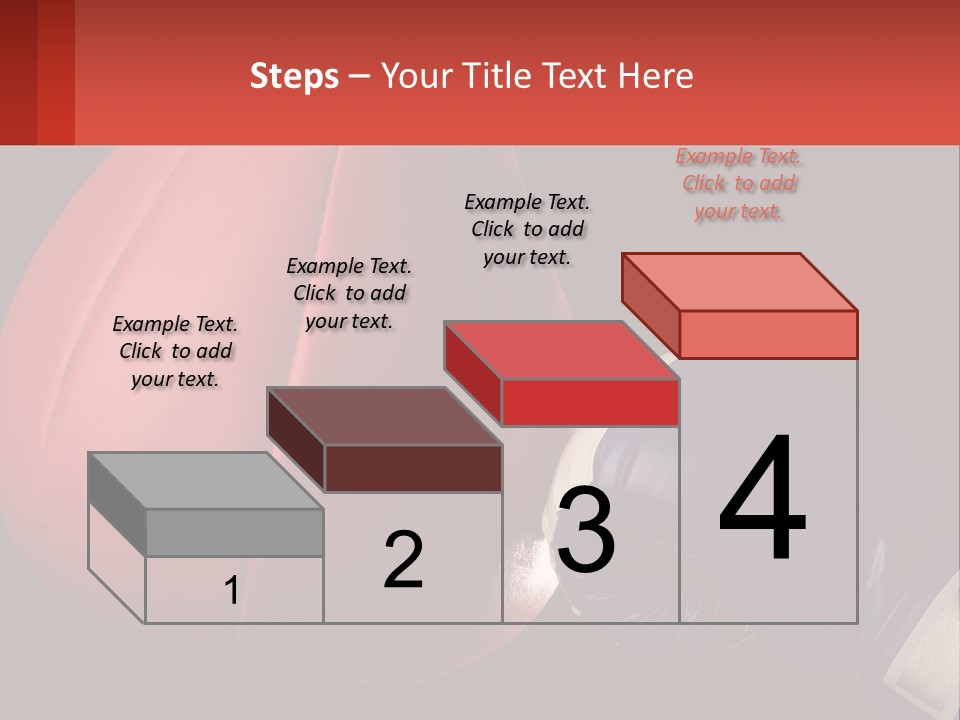 Steps – Your Title Text Here

Example Text. Click to add your text.

Example Text. Click to add your text.

Example Text. Click to add your text.

Example Text. Click to add your text.

1

2

3

4